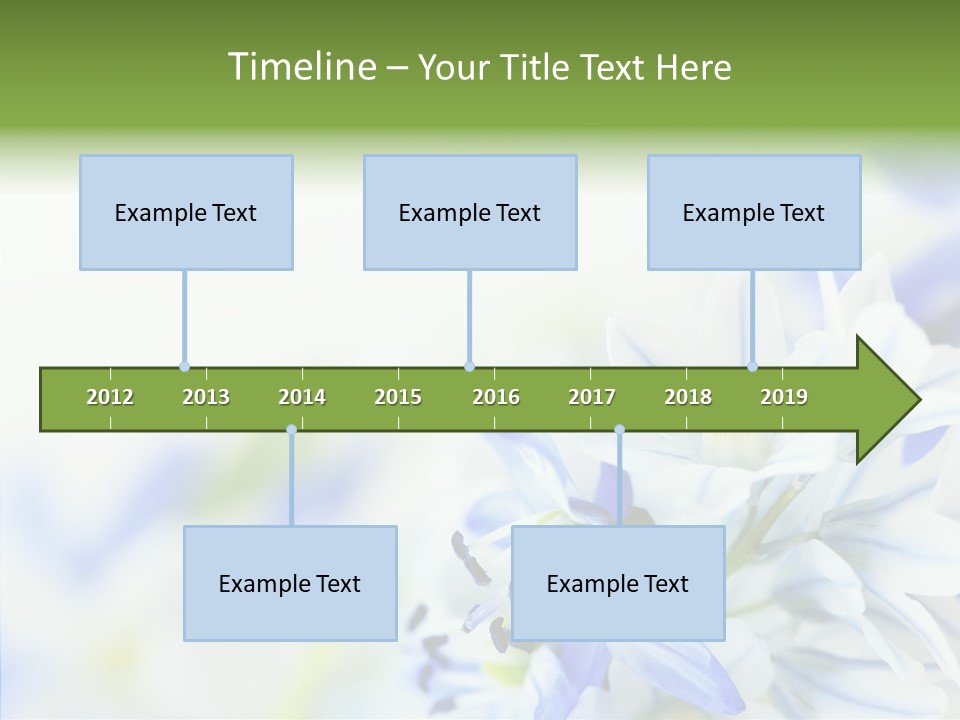 Timeline – Your Title Text Here

Example Text

Example Text

Example Text

2012 2013 2014 2015 2016 2017 2018 2019

Example Text

Example Text